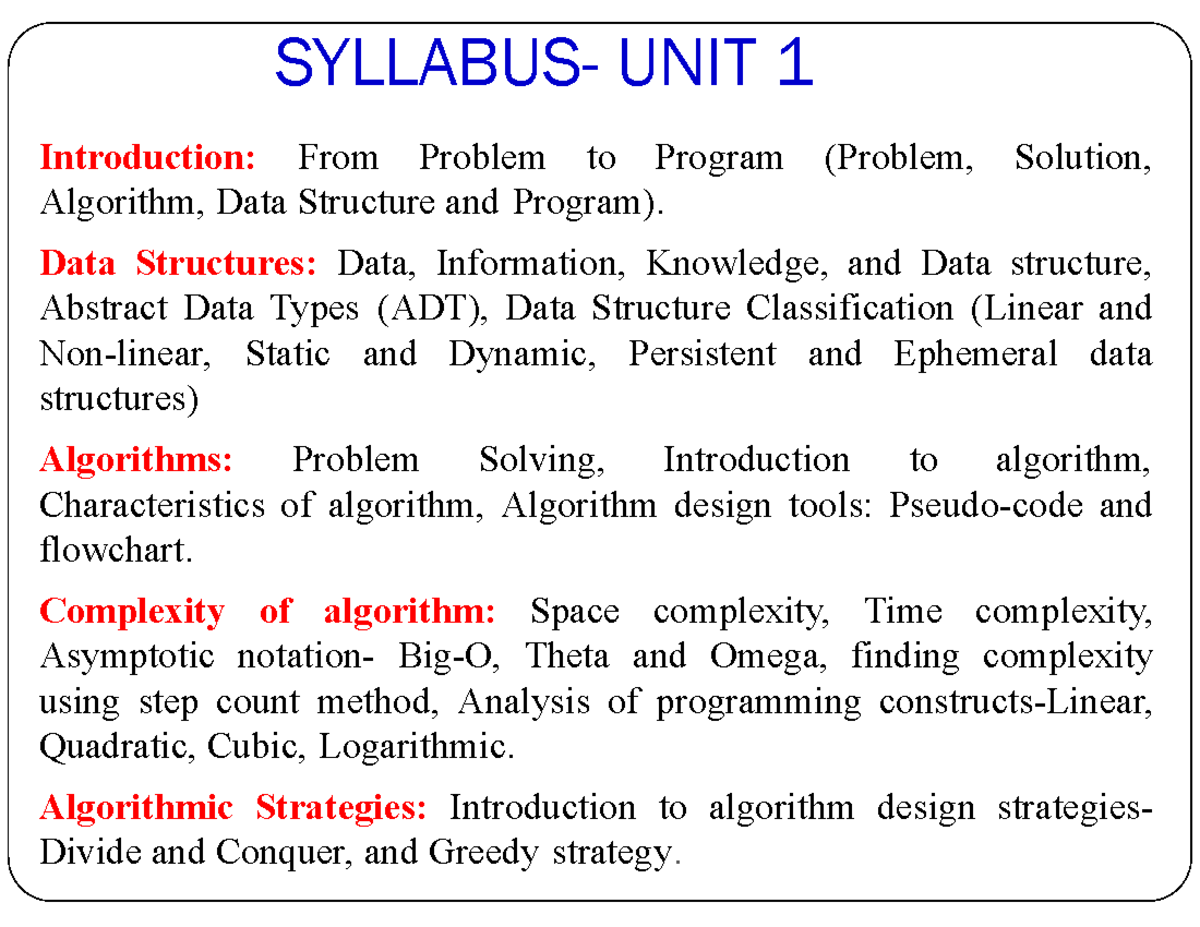 SYLLABUS- UNIT 1

Introduction: From Problem to Program (Problem, Solution, Algorithm, Data Structure and Program).

Data Structures: Data, Information, Knowledge, and Data structure, Abstract Data Types (ADT), Data Structure Classification (Linear and Non-linear, Static and Dynamic, Persistent and Ephemeral data structures)

Algorithms: Problem Solving, Introduction to algorithm, Characteristics of algorithm, Algorithm design tools: Pseudo-code and flowchart.

Complexity of algorithm: Space complexity, Time complexity, Asymptotic notation- Big-O, Theta and Omega, finding complexity using step count method, Analysis of programming constructs-Linear, Quadratic, Cubic, Logarithmic.

Algorithmic Strategies: Introduction to algorithm design strategies- Divide and Conquer, and Greedy strategy.